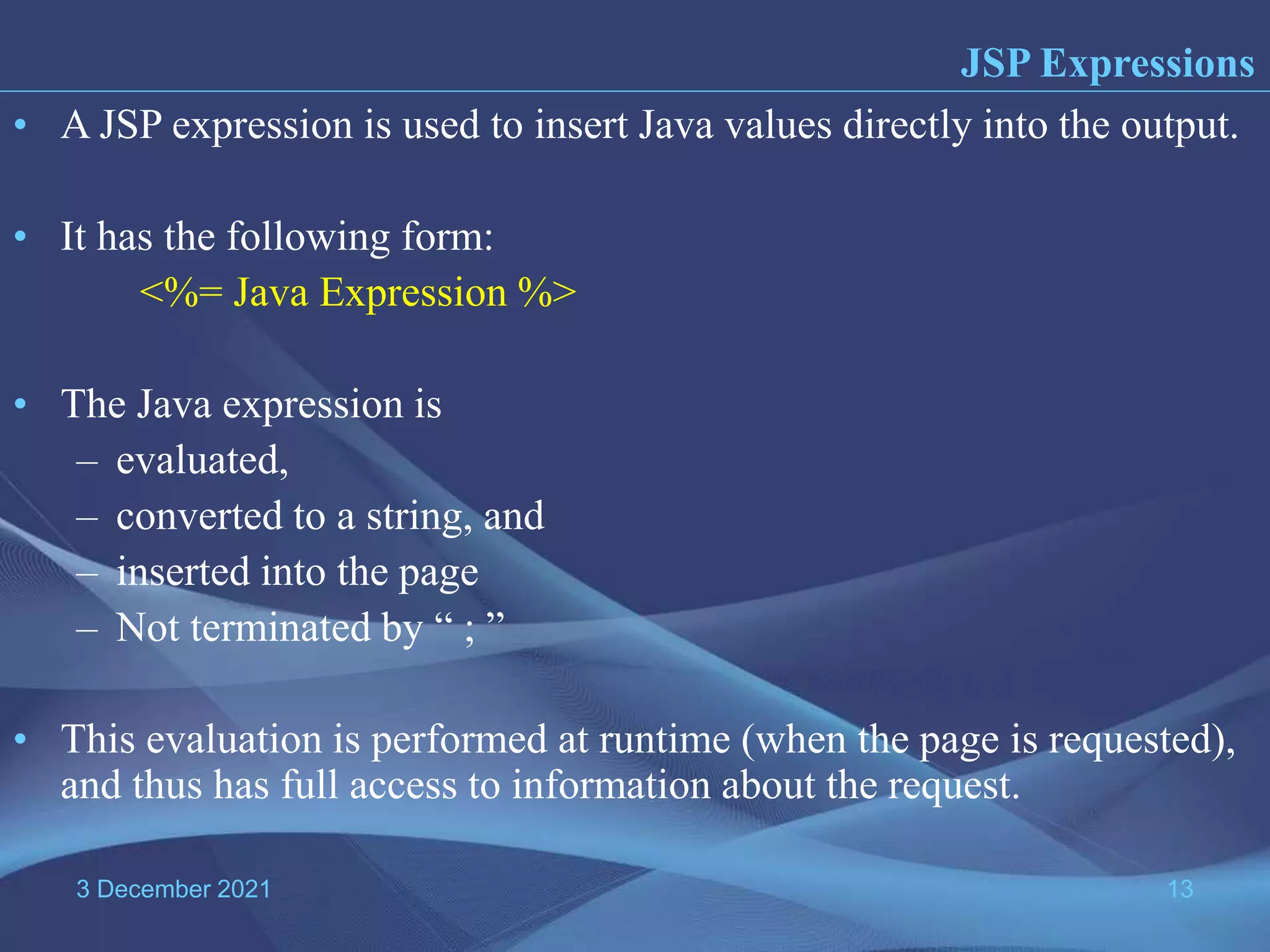 JSP Expressions

• A JSP expression is used to insert Java values directly into the output.

• It has the following form:
<%= Java Expression %>

• The Java expression is
– evaluated,
– converted to a string, and
– inserted into the page
– Not terminated by “ ; ”

• This evaluation is performed at runtime (when the page is requested), and thus has full access to information about the request.

3 December 2021

13